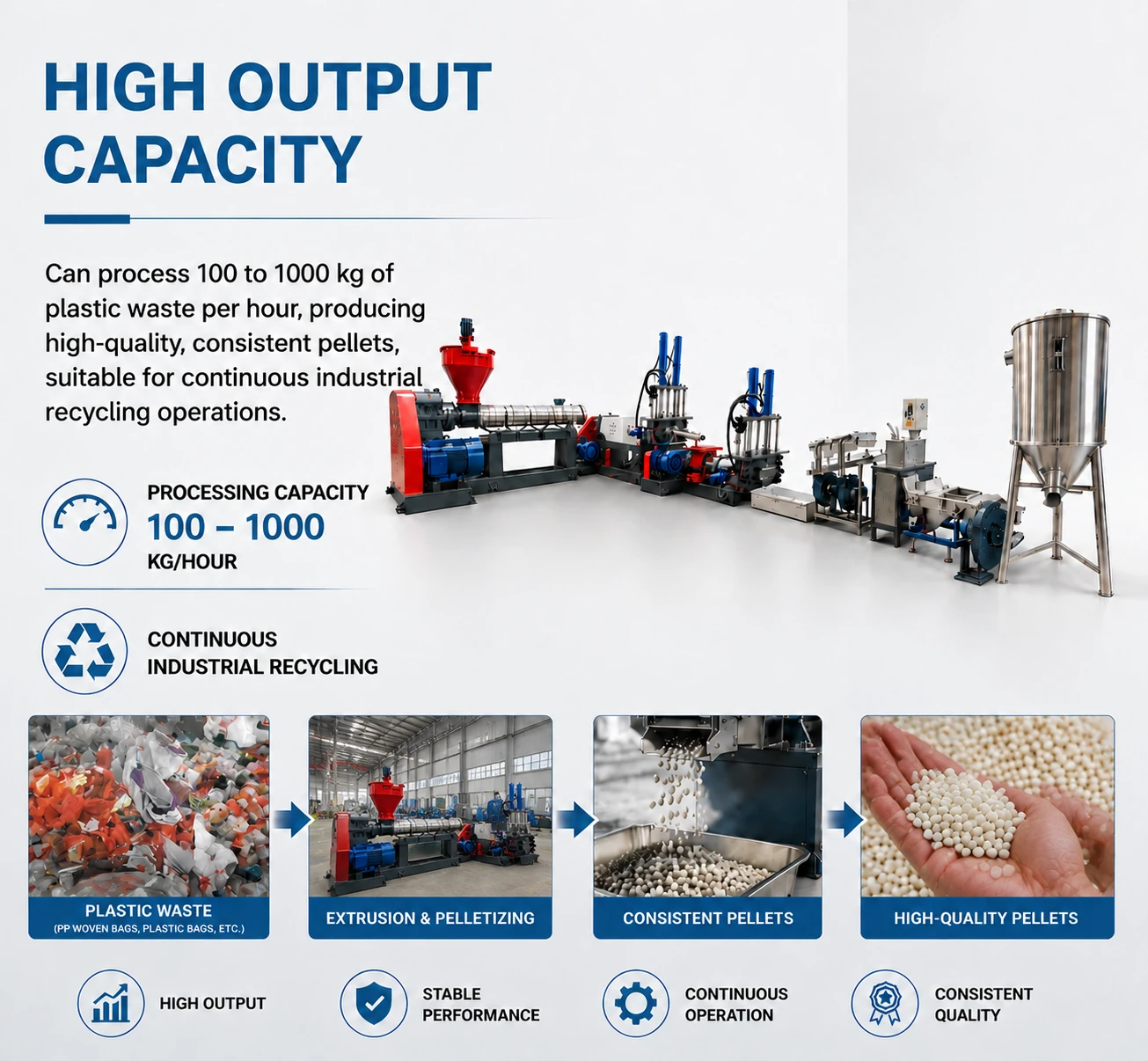 HIGH OUTPUT CAPACITY

Can process 100 to 1000 kg of plastic waste per hour, producing high-quality, consistent pellets, suitable for continuous industrial recycling operations.

PROCESSING CAPACITY
100 – 1000
KG/HOUR

CONTINUOUS
INDUSTRIAL RECYCLING

PLASTIC WASTE
(PP WOVEN BAGS, PLASTIC BAGS, ETC.)

EXTRUSION & PELLETIZING

CONSISTENT PELLETS

HIGH-QUALITY PELLETS

HIGH OUTPUT

STABLE PERFORMANCE

CONTINUOUS OPERATION

CONSISTENT QUALITY